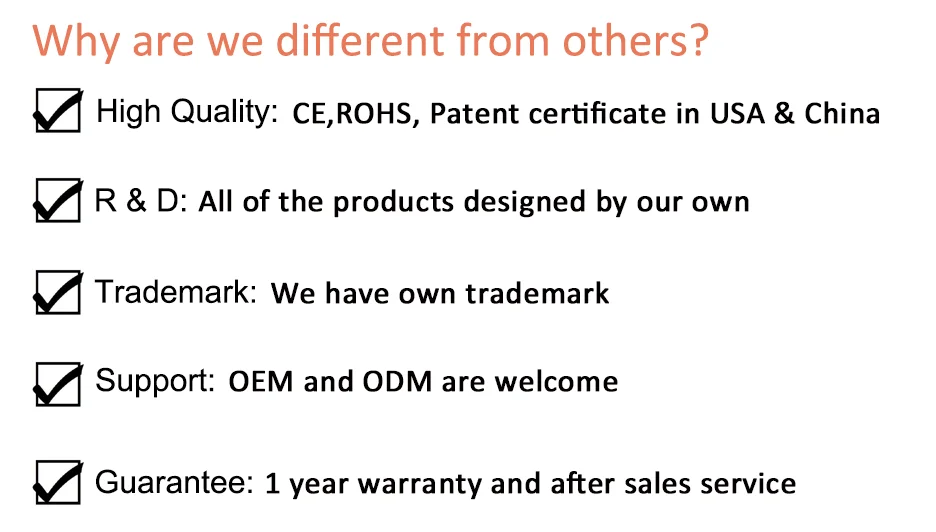 Why are we different from others?

High Quality: CE,ROHS, Patent certificate in USA & China

R & D: All of the products designed by our own

Trademark: We have own trademark

Support: OEM and ODM are welcome

Guarantee: 1 year warranty and after sales service